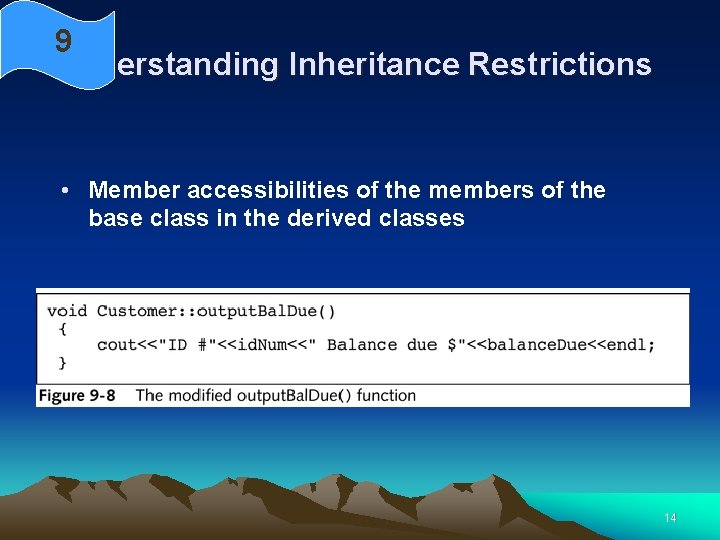 9

erstanding Inheritance Restrictions

• Member accessibilities of the members of the base class in the derived classes

void Customer::outputBalDue()
 {
     cout<<"ID #"<<idNum<<" Balance due $"<<balanceDue<<endl;
 }

Figure 9-8 The modified outputBalDue() function

14